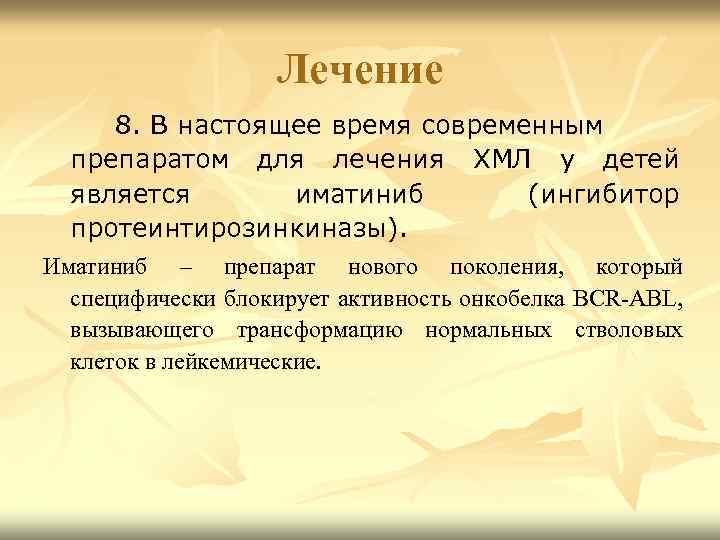 Лечение

8. В настоящее время современным препаратом для лечения ХМЛ у детей является иматиниб (ингибитор протеинтирозинкиназы).

Иматиниб – препарат нового поколения, который специфически блокирует активность онкобелка BCR-ABL, вызывающего трансформацию нормальных стволовых клеток в лейкемические.